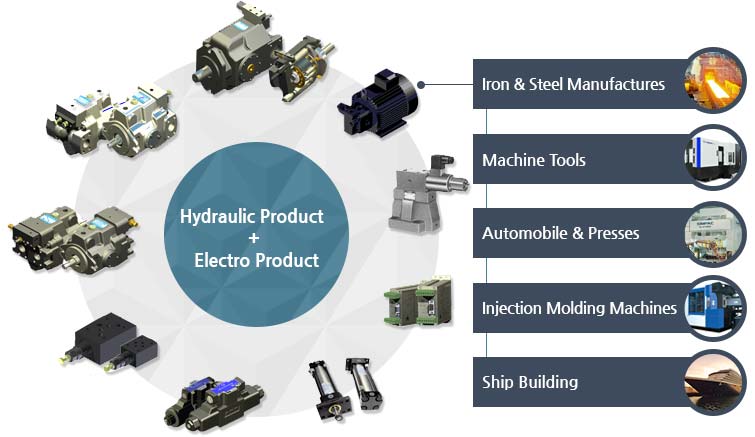 Hydraulic Product
+
Electro Product

Iron & Steel Manufactures

Machine Tools

Automobile & Presses

Injection Molding Machines

Ship Building